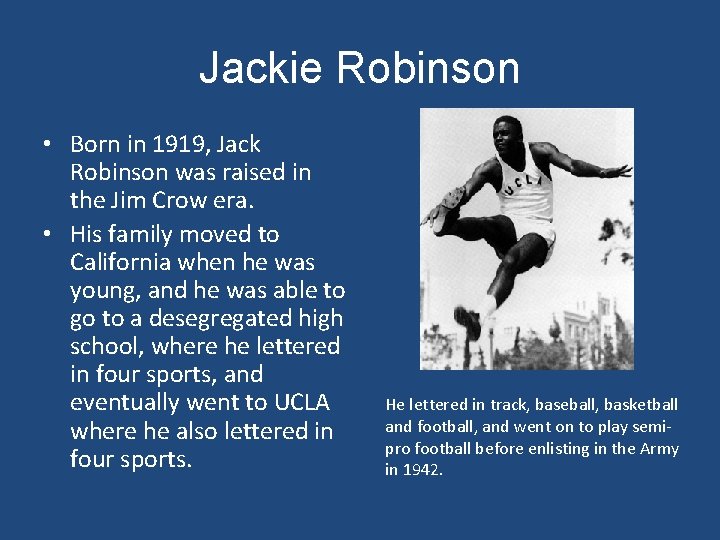 Jackie Robinson

• Born in 1919, Jack Robinson was raised in the Jim Crow era.
• His family moved to California when he was young, and he was able to go to a desegregated high school, where he lettered in four sports, and eventually went to UCLA where he also lettered in four sports.

UCLA

He lettered in track, baseball, basketball and football, and went on to play semi-pro football before enlisting in the Army in 1942.